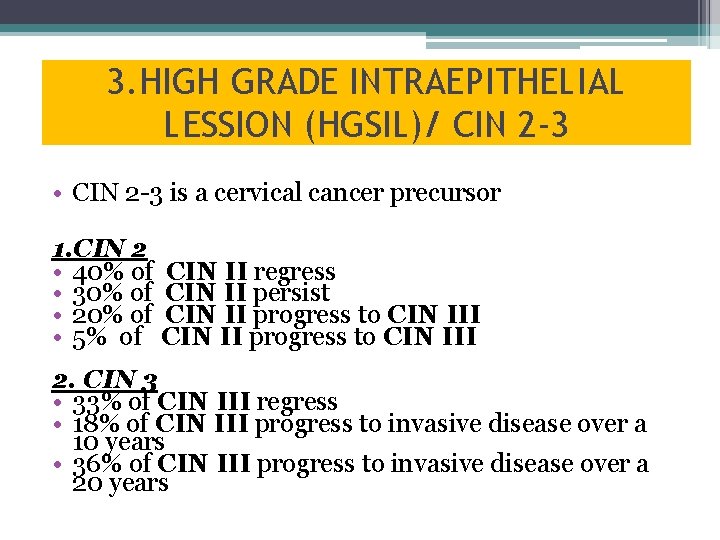 3.HIGH GRADE INTRAEPITHELIAL LESSION (HGSIL)/ CIN 2-3

• CIN 2-3 is a cervical cancer precursor

1.CIN 2
• 40% of CIN II regress
• 30% of CIN II persist
• 20% of CIN II progress to CIN III
• 5% of CIN II progress to CIN III

2. CIN 3
• 33% of CIN III regress
• 18% of CIN III progress to invasive disease over a 10 years
• 36% of CIN III progress to invasive disease over a 20 years